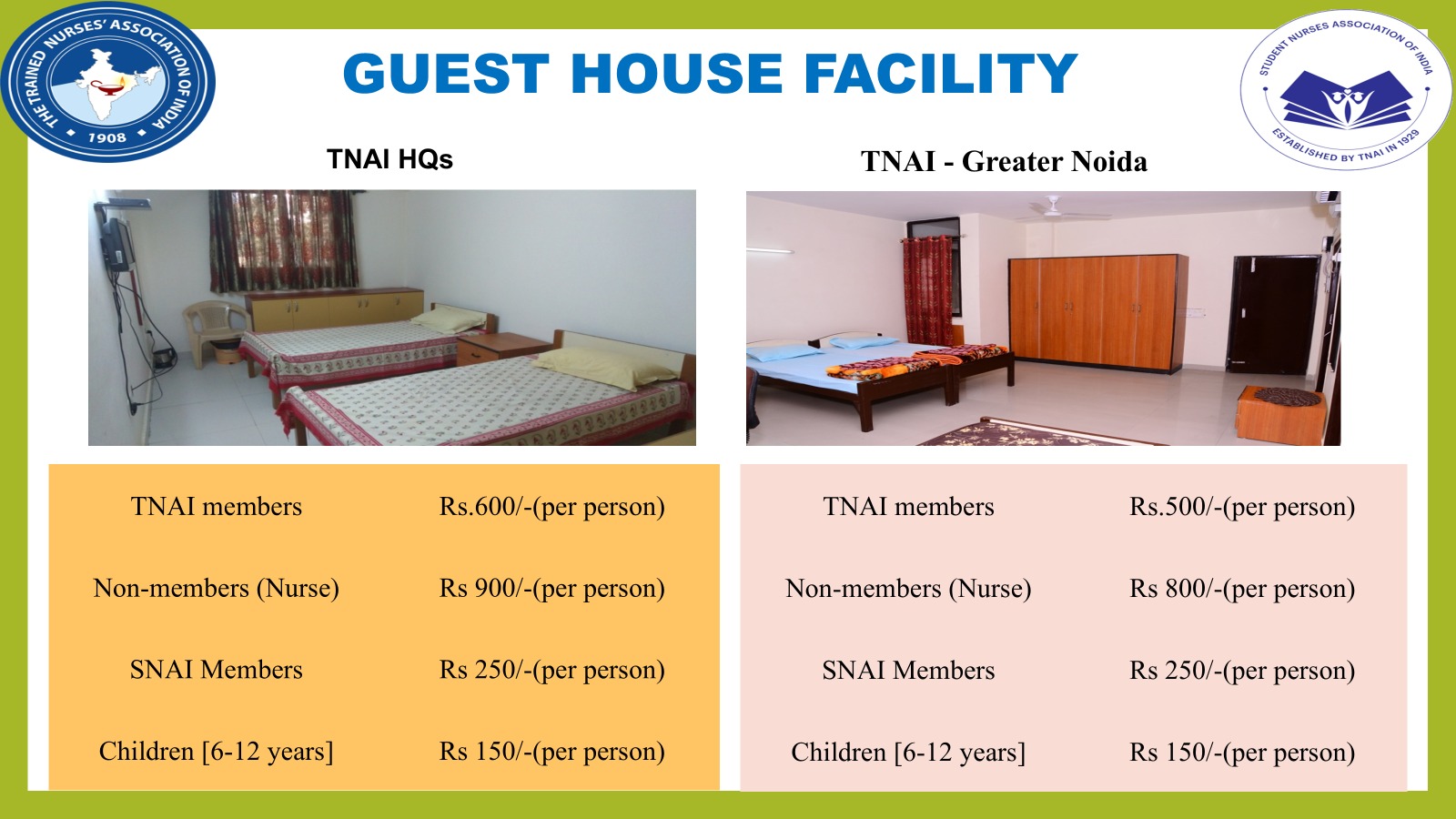 THE TRAINED NURSES' ASSOCIATION OF INDIA
1908

GUEST HOUSE FACILITY

STUDENT NURSES ASSOCIATION OF INDIA
ESTABLISHED BY TNAI IN 1929

TNAI HQs

| TNAI members | Rs.600/-(per person) |
|---|---|
| Non-members (Nurse) | Rs 900/-(per person) |
| SNAI Members | Rs 250/-(per person) |
| Children [6-12 years] | Rs 150/-(per person) |

TNAI - Greater Noida

| TNAI members | Rs.500/-(per person) |
|---|---|
| Non-members (Nurse) | Rs 800/-(per person) |
| SNAI Members | Rs 250/-(per person) |
| Children [6-12 years] | Rs 150/-(per person) |